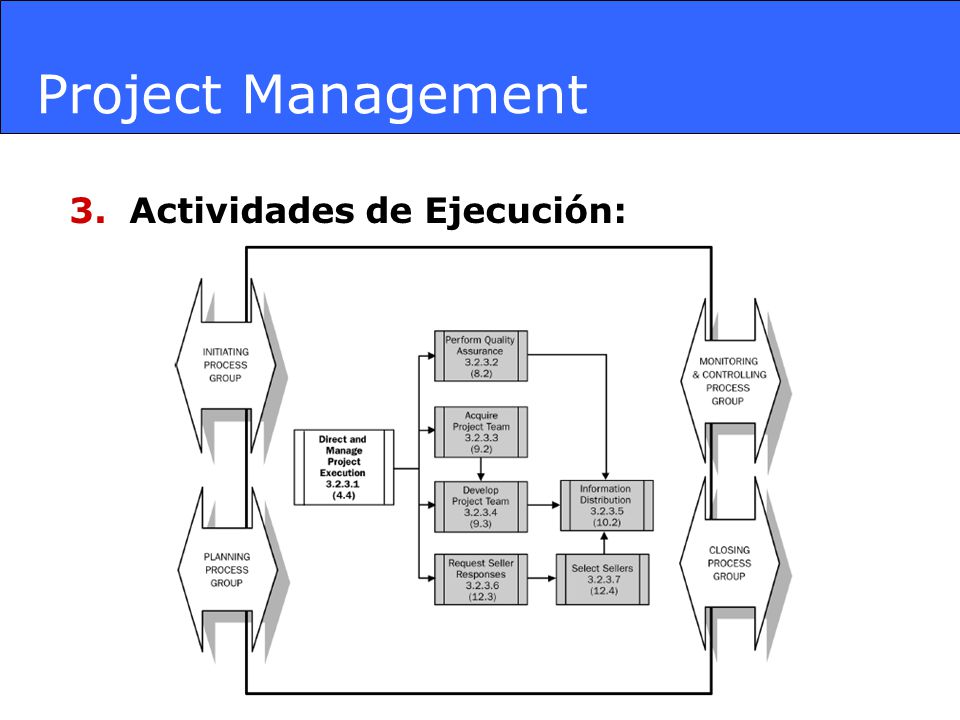 Project Management

3. Actividades de Ejecución:

INITIATING PROCESS GROUP

PLANNING PROCESS GROUP

Direct and Manage Project Execution 3.2.3.1 (4.4)

Perform Quality Assurance 3.2.3.2 (8.2)

Acquire Project Team 3.2.3.3 (9.2)

Develop Project Team 3.2.3.4 (9.3)

Request Seller Responses 3.2.3.6 (12.3)

Information Distribution 3.2.3.5 (10.2)

Select Sellers 3.2.3.7 (12.4)

MONITORING & CONTROLLING PROCESS GROUP

CLOSING PROCESS GROUP